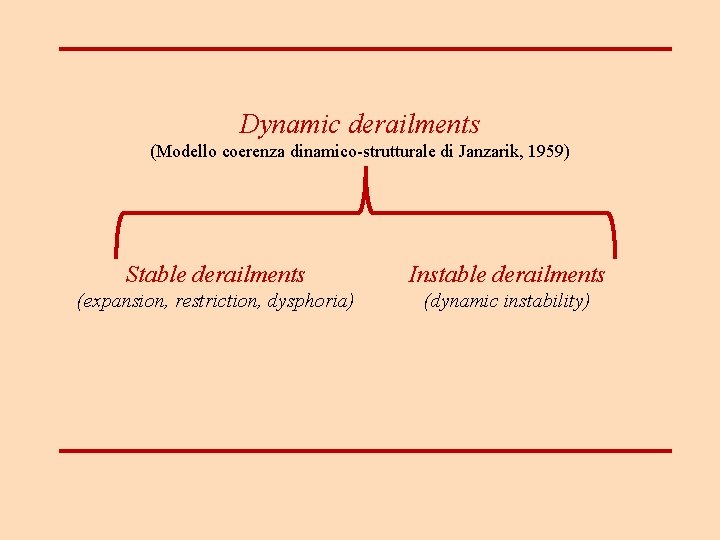 Dynamic derailments
(Modello coerenza dinamico-strutturale di Janzarik, 1959)

Stable derailments
(expansion, restriction, dysphoria)

Instable derailments
(dynamic instability)